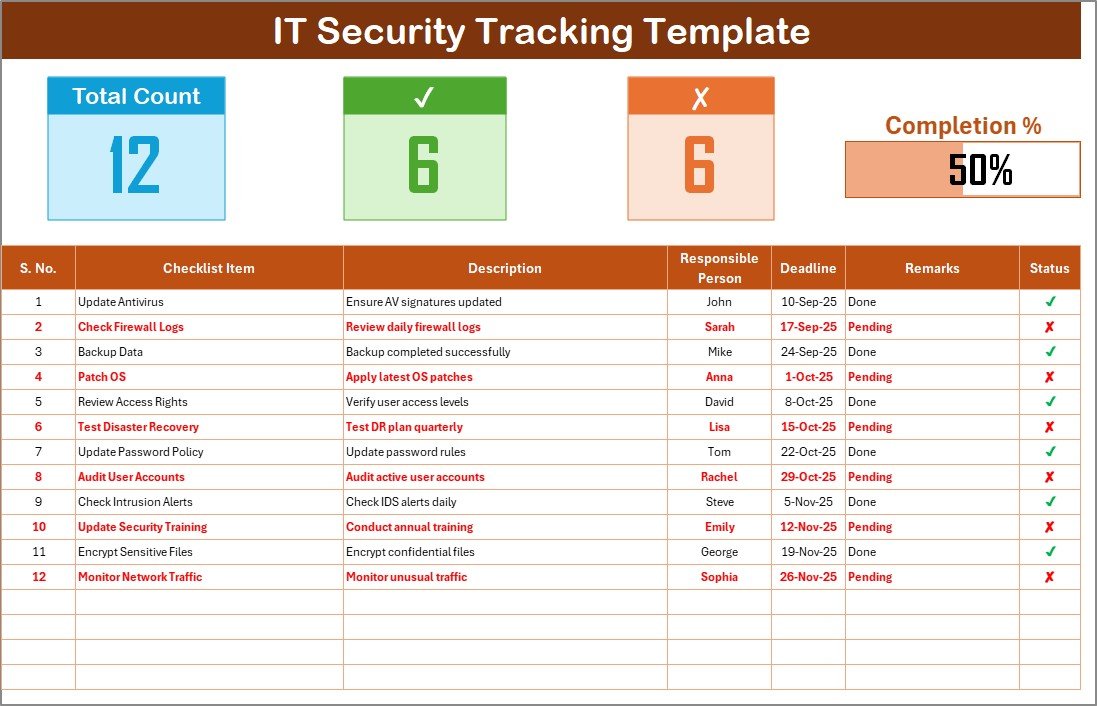 IT Security Tracking Template

Total Count
12

✓
6

✗
6

Completion %
50%

| S. No. | Checklist Item | Description | Responsible Person | Deadline | Remarks | Status |
|---|---|---|---|---|---|---|
| 1 | Update Antivirus | Ensure AV signatures updated | John | 10-Sep-25 | Done | ✓ |
| 2 | Check Firewall Logs | Review daily firewall logs | Sarah | 17-Sep-25 | Pending | ✗ |
| 3 | Backup Data | Backup completed successfully | Mike | 24-Sep-25 | Done | ✓ |
| 4 | Patch OS | Apply latest OS patches | Anna | 1-Oct-25 | Pending | ✗ |
| 5 | Review Access Rights | Verify user access levels | David | 8-Oct-25 | Done | ✓ |
| 6 | Test Disaster Recovery | Test DR plan quarterly | Lisa | 15-Oct-25 | Pending | ✗ |
| 7 | Update Password Policy | Update password rules | Tom | 22-Oct-25 | Done | ✓ |
| 8 | Audit User Accounts | Audit active user accounts | Rachel | 29-Oct-25 | Pending | ✗ |
| 9 | Check Intrusion Alerts | Check IDS alerts daily | Steve | 5-Nov-25 | Done | ✓ |
| 10 | Update Security Training | Conduct annual training | Emily | 12-Nov-25 | Pending | ✗ |
| 11 | Encrypt Sensitive Files | Encrypt confidential files | George | 19-Nov-25 | Done | ✓ |
| 12 | Monitor Network Traffic | Monitor unusual traffic | Sophia | 26-Nov-25 | Pending | ✗ |